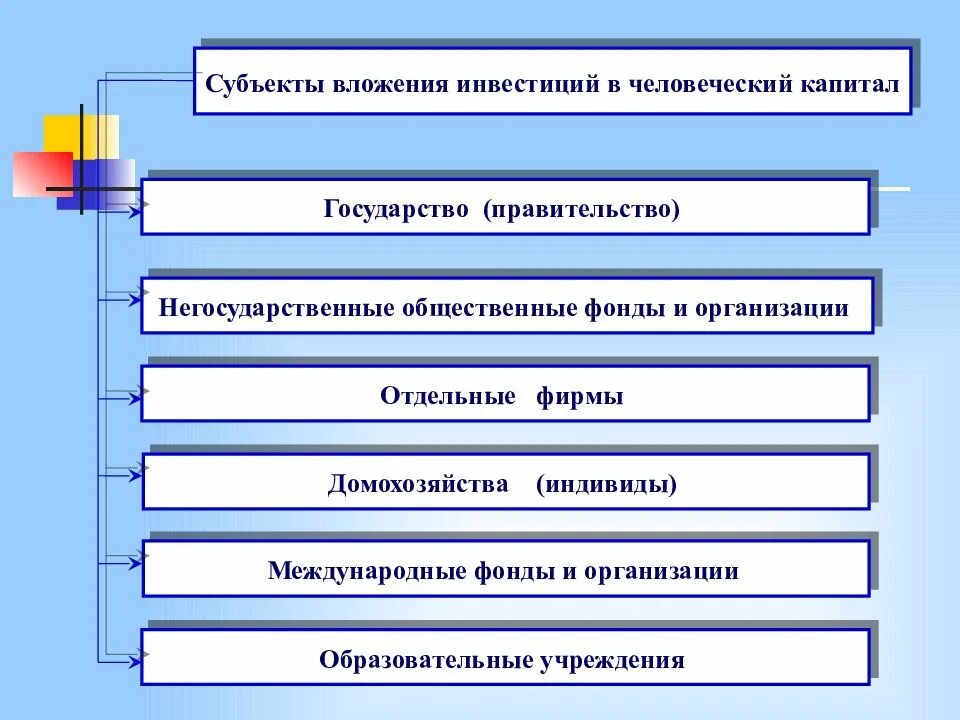 Субъекты вложения инвестиций в человеческий капитал

Государство (правительство)

Негосударственные общественные фонды и организации

Отдельные фирмы

Домохозяйства (индивиды)

Международные фонды и организации

Образовательные учреждения